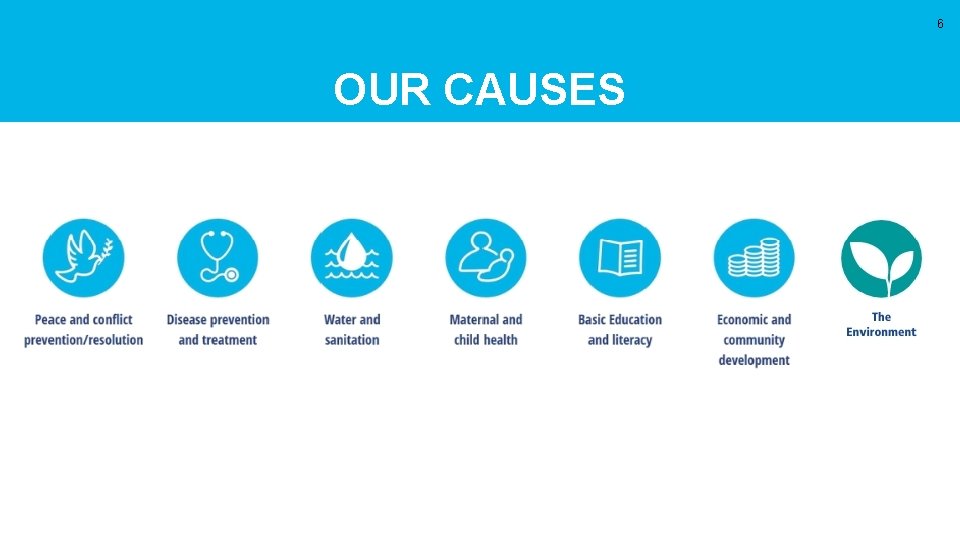 6

OUR CAUSES

Peace and conflict prevention/resolution

Disease prevention and treatment

Water and sanitation

Maternal and child health

Basic Education and literacy

Economic and community development

The Environment